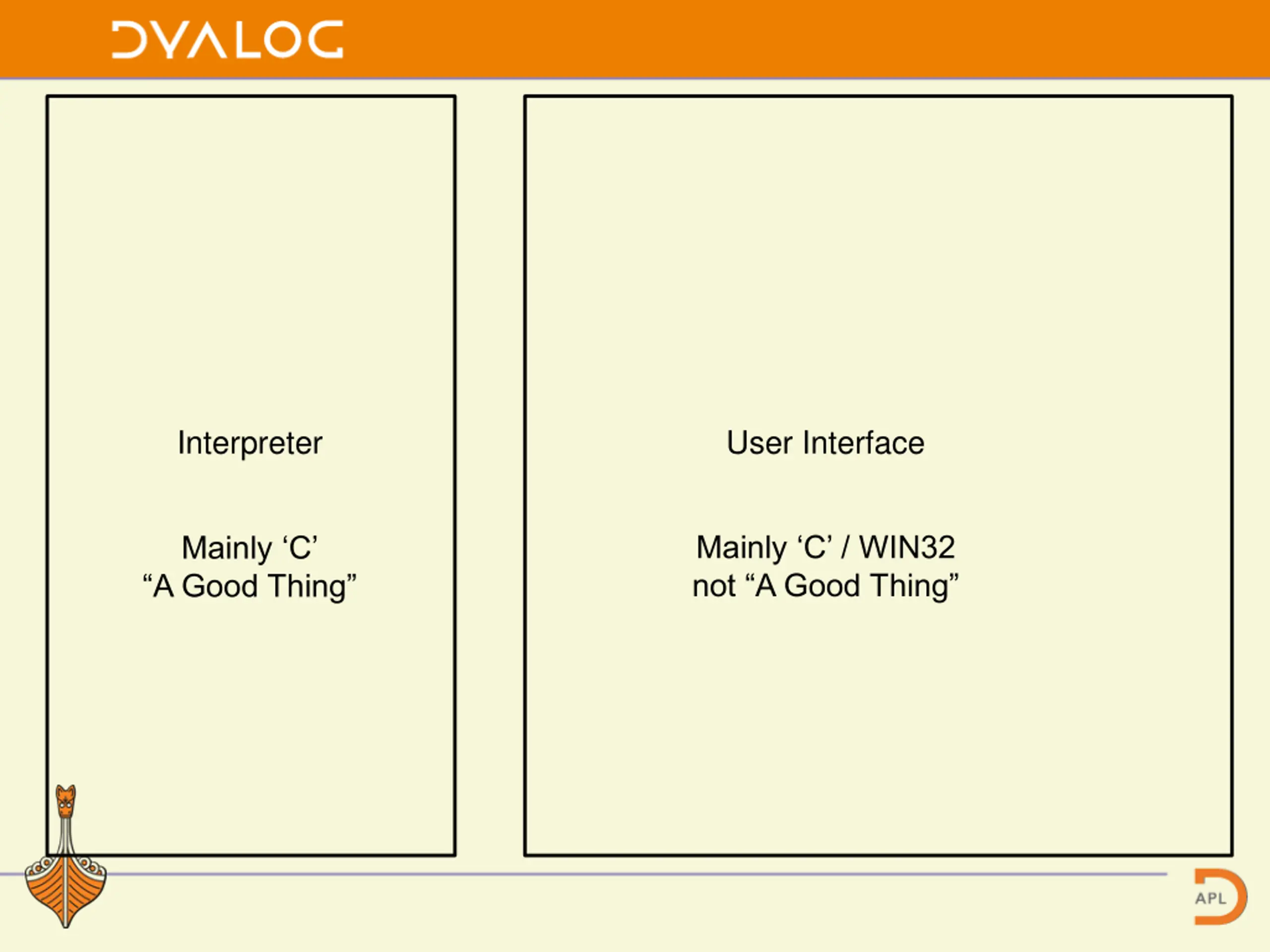 DYALOG

Interpreter

Mainly ‘C’
“A Good Thing”

User Interface

Mainly ‘C’ / WIN32
not “A Good Thing”

APL